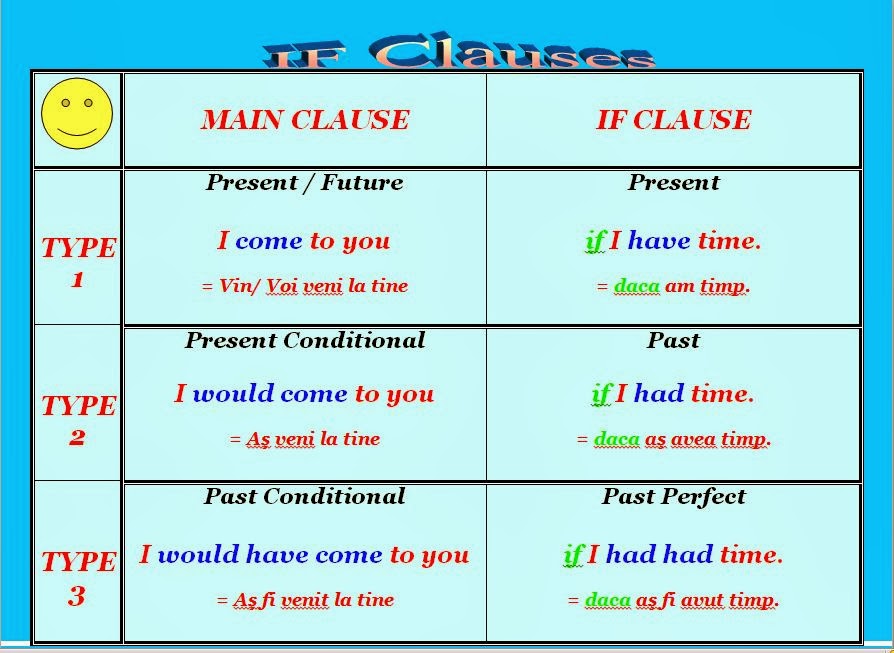 IF Clauses

| | MAIN CLAUSE | IF CLAUSE |
|---|---|---|
| TYPE 1 | Present / Future<br>I come to you<br>= Vin/ Voi veni la tine | Present<br>if I have time.<br>= daca am timp. |
| TYPE 2 | Present Conditional<br>I would come to you<br>= Aş veni la tine | Past<br>if I had time.<br>= daca aş avea timp. |
| TYPE 3 | Past Conditional<br>I would have come to you<br>= Aş fi venit la tine | Past Perfect<br>if I had had time.<br>= daca aş fi avut timp. |